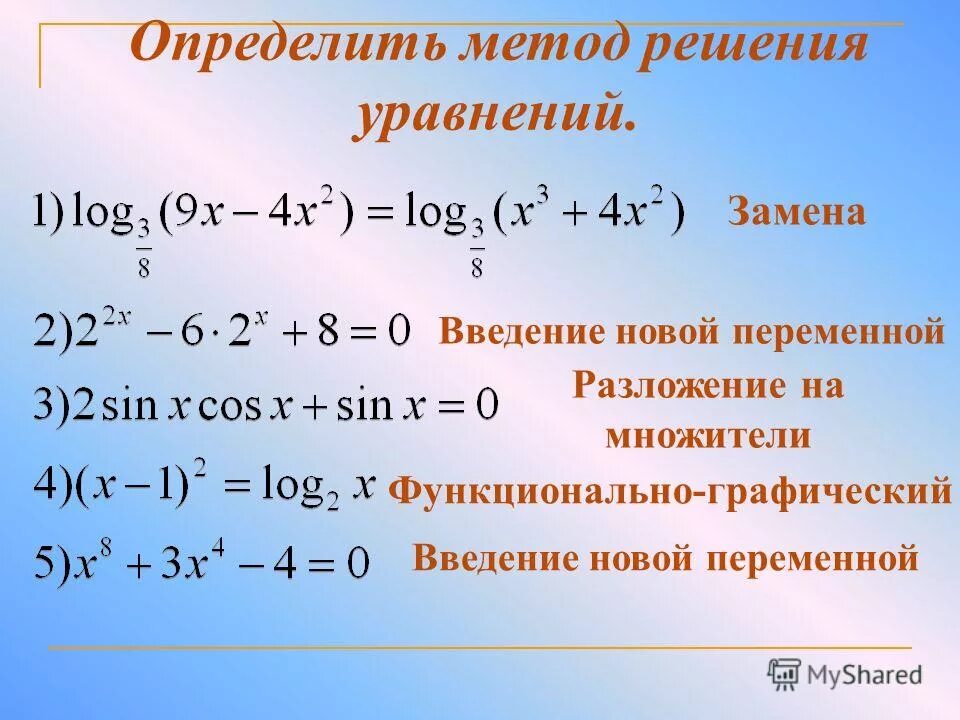 Определить метод решения уравнений.

1) $\log_{\frac{3}{8}}(9x-4x^2)=\log_{\frac{3}{8}}(x^3+4x^2)$ Замена

2) $2^{2x}-6\cdot 2^x+8=0$ Введение новой переменной

3) $2\sin x\cos x+\sin x=0$ Разложение на множители

4) $(x-1)^2=\log_2 x$ Функционально-графический

5) $x^8+3x^4-4=0$ Введение новой переменной

MyShared